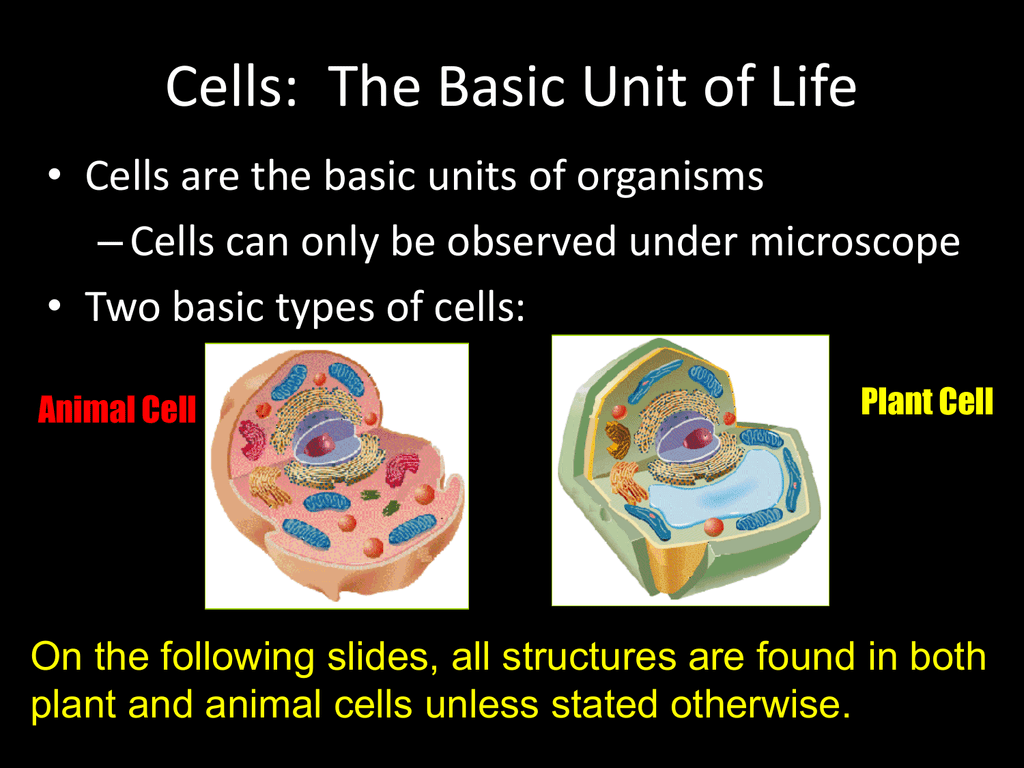 Cells: The Basic Unit of Life

• Cells are the basic units of organisms
– Cells can only be observed under microscope
• Two basic types of cells:

Animal Cell

Plant Cell

On the following slides, all structures are found in both plant and animal cells unless stated otherwise.